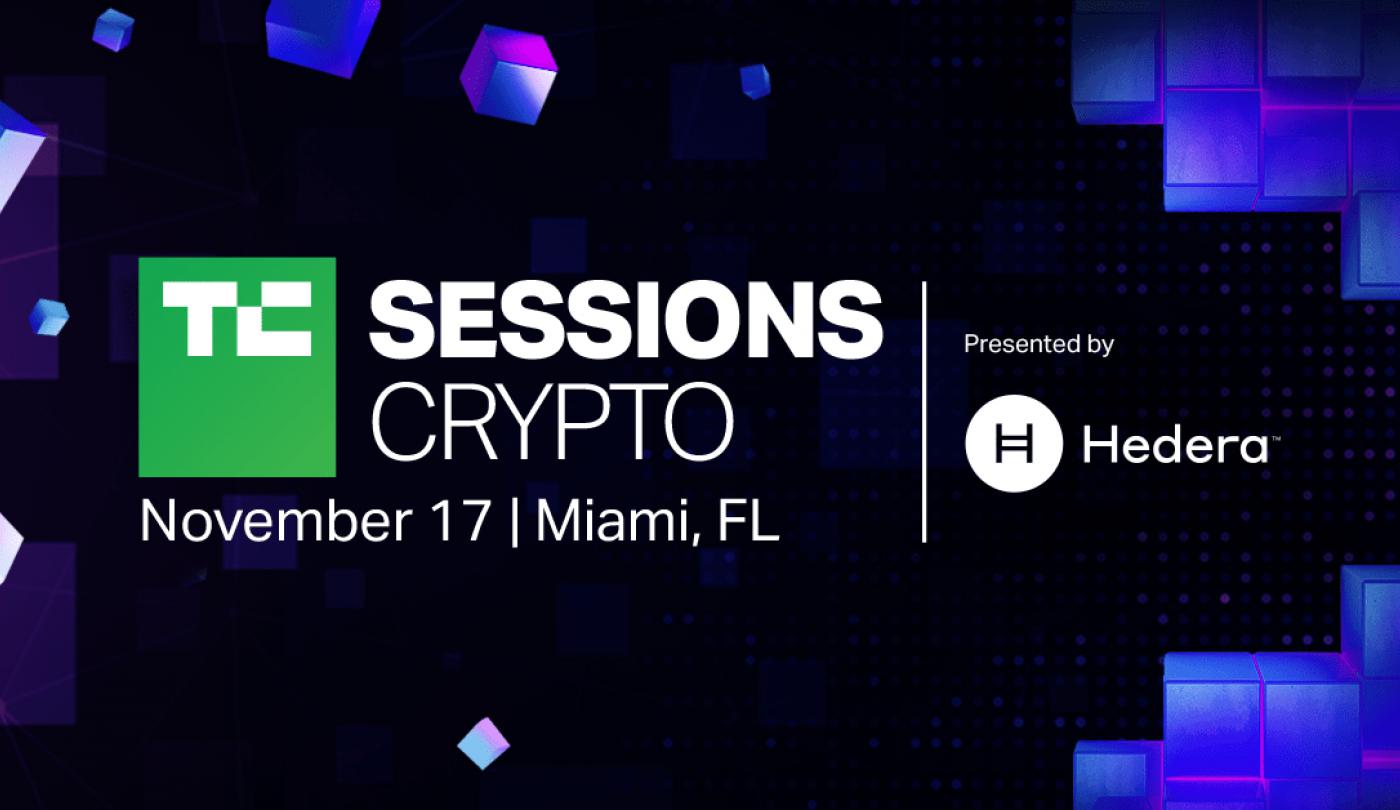 TC SESSIONS CRYPTO

November 17 | Miami, FL

Presented by

Hedera™